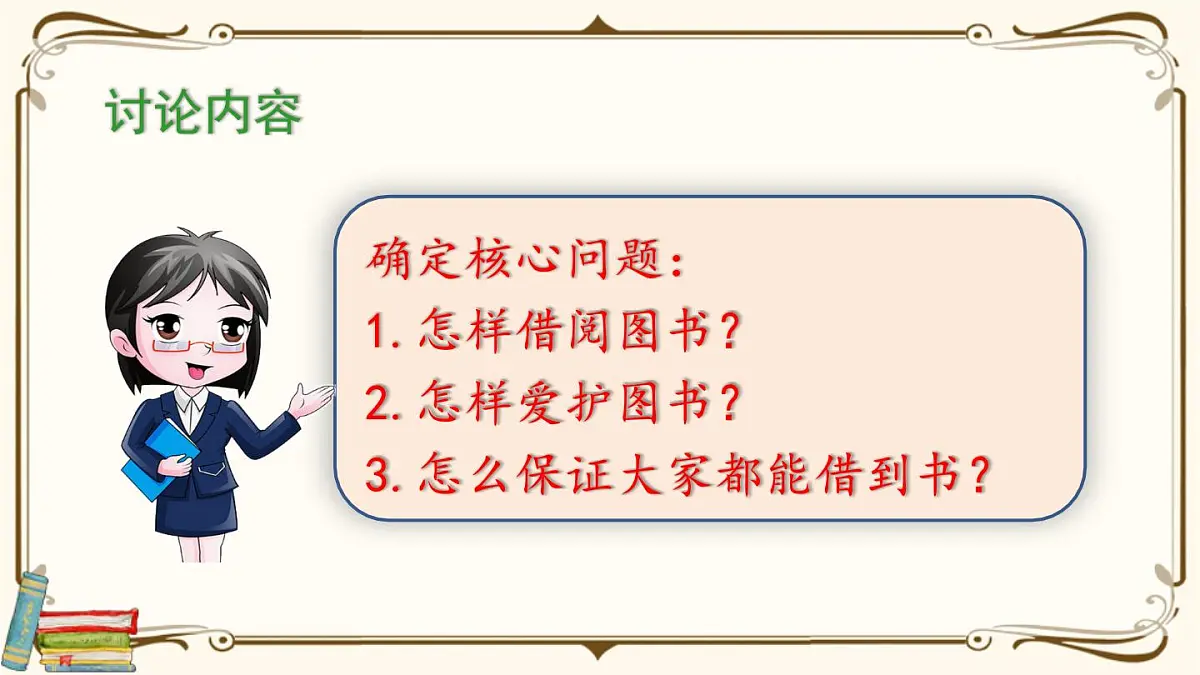 讨论内容

确定核心问题：
1. 怎样借阅图书？
2. 怎样爱护图书？
3. 怎么保证大家都能借到书？